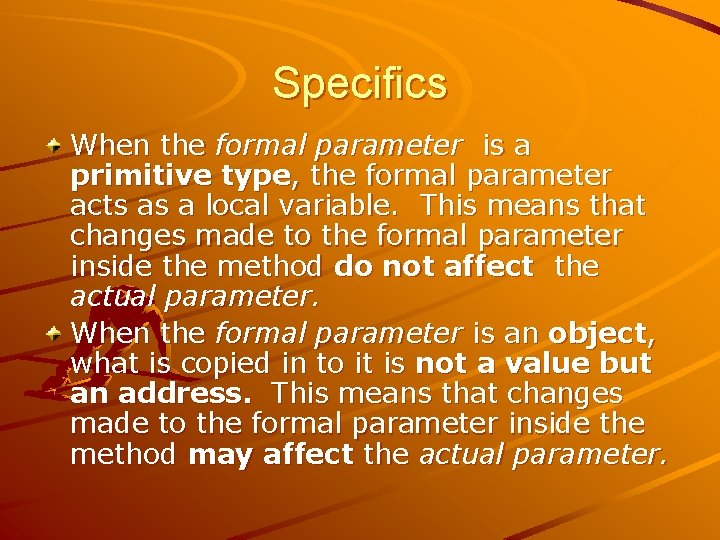 Specifics

When the formal parameter is a primitive type, the formal parameter acts as a local variable. This means that changes made to the formal parameter inside the method do not affect the actual parameter.

When the formal parameter is an object, what is copied in to it is not a value but an address. This means that changes made to the formal parameter inside the method may affect the actual parameter.